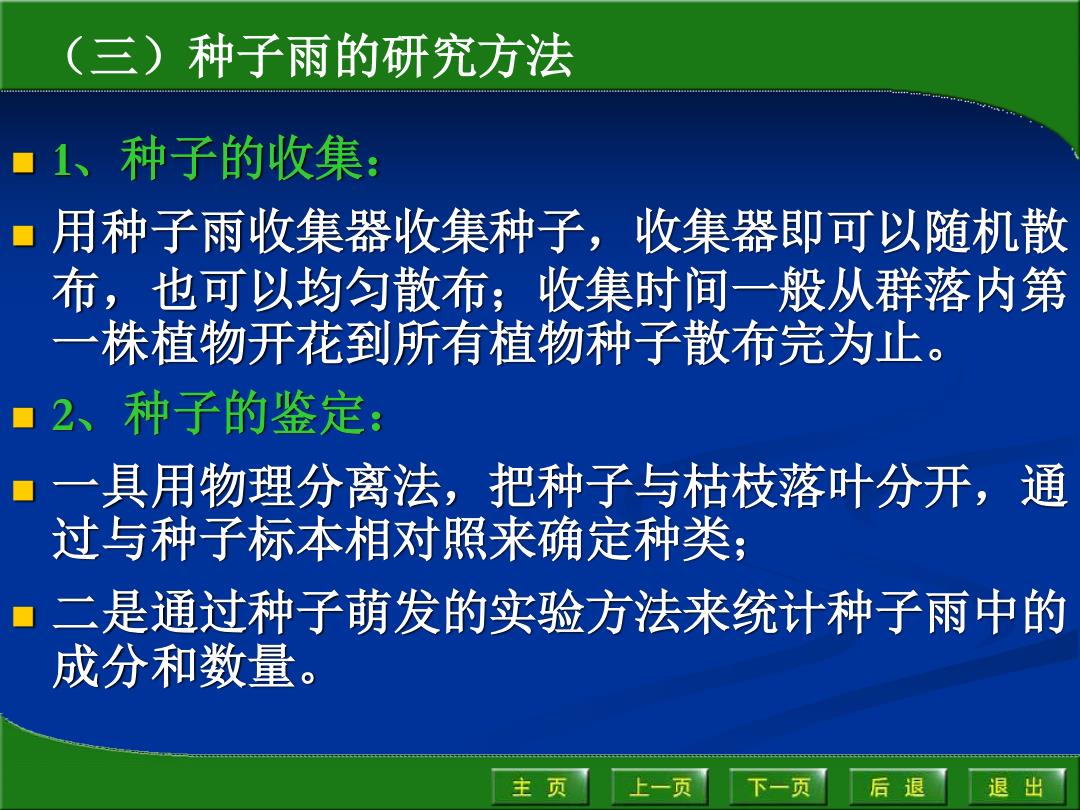 （三）种子雨的研究方法

1、种子的收集：

用种子雨收集器收集种子，收集器即可以随机散布，也可以均匀散布；收集时间一般从群落内第一株植物开花到所有植物种子散布完为止。

2、种子的鉴定：

一具用物理分离法，把种子与枯枝落叶分开，通过与种子标本相对照来确定种类；

二是通过种子萌发的实验方法来统计种子雨中的成分和数量。

主 页 上一页 下一页 后 退 退 出